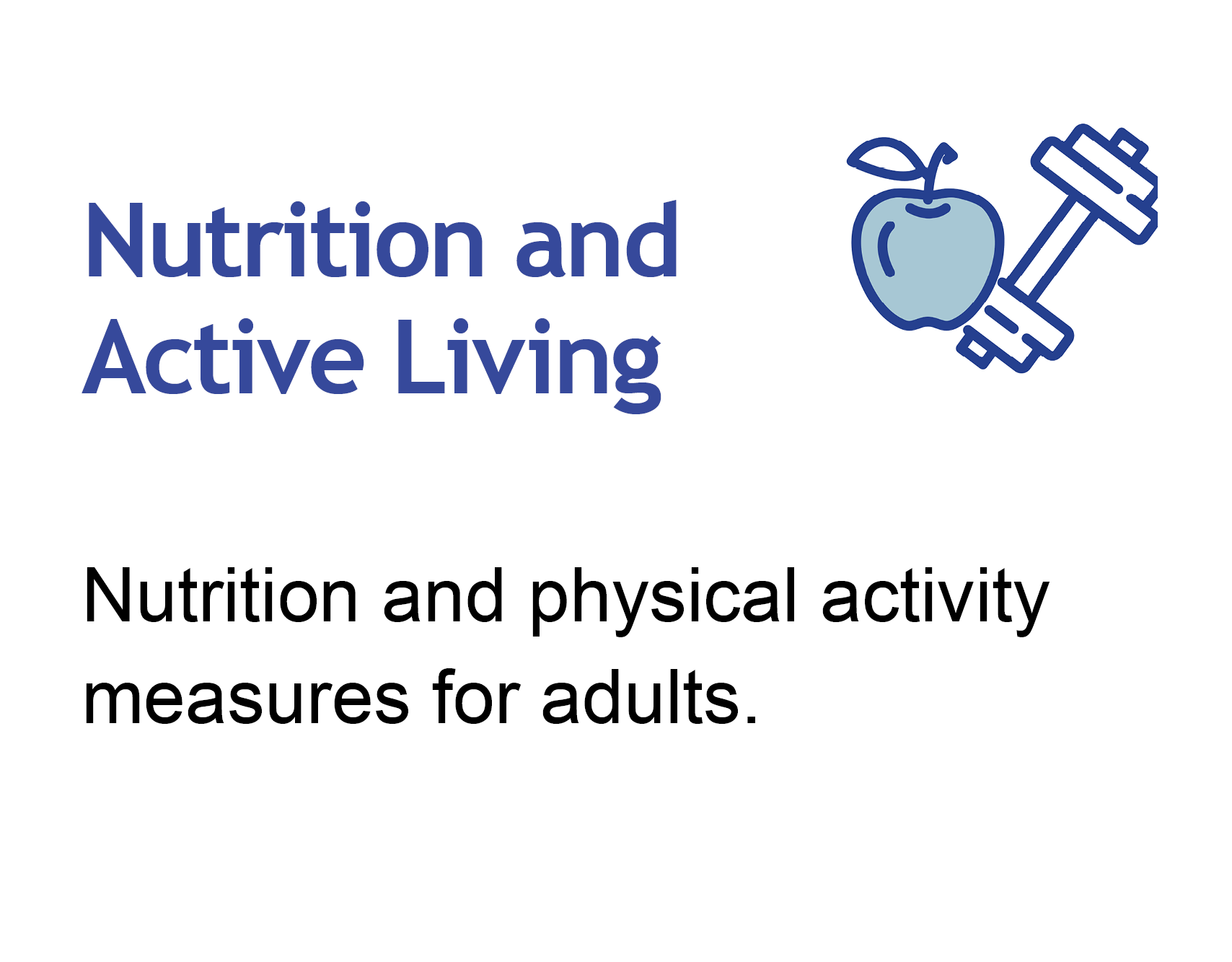 Nutrition and Active Living

Nutrition and physical activity measures for adults.